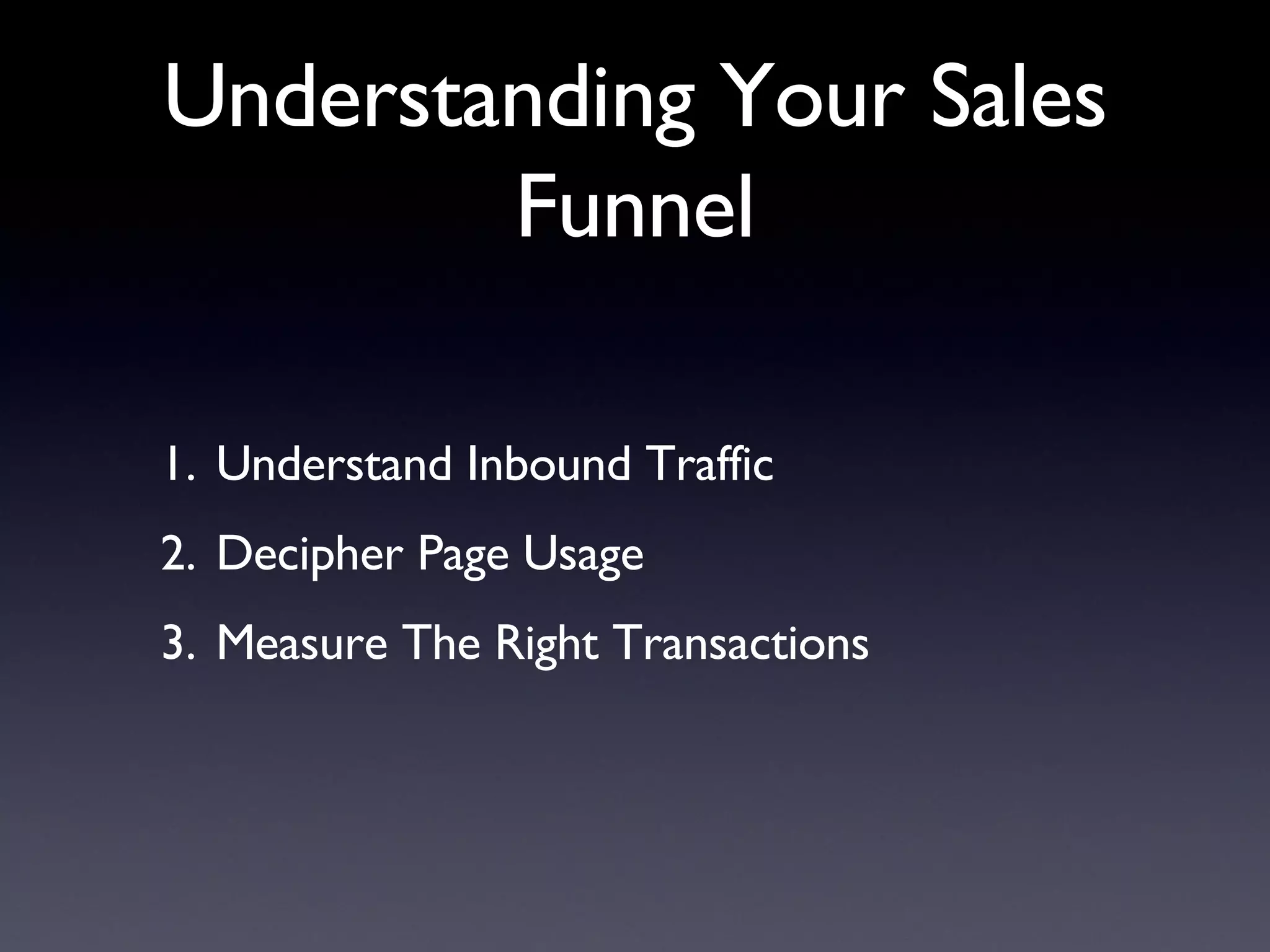 Understanding Your Sales Funnel

1. Understand Inbound Traffic
2. Decipher Page Usage
3. Measure The Right Transactions